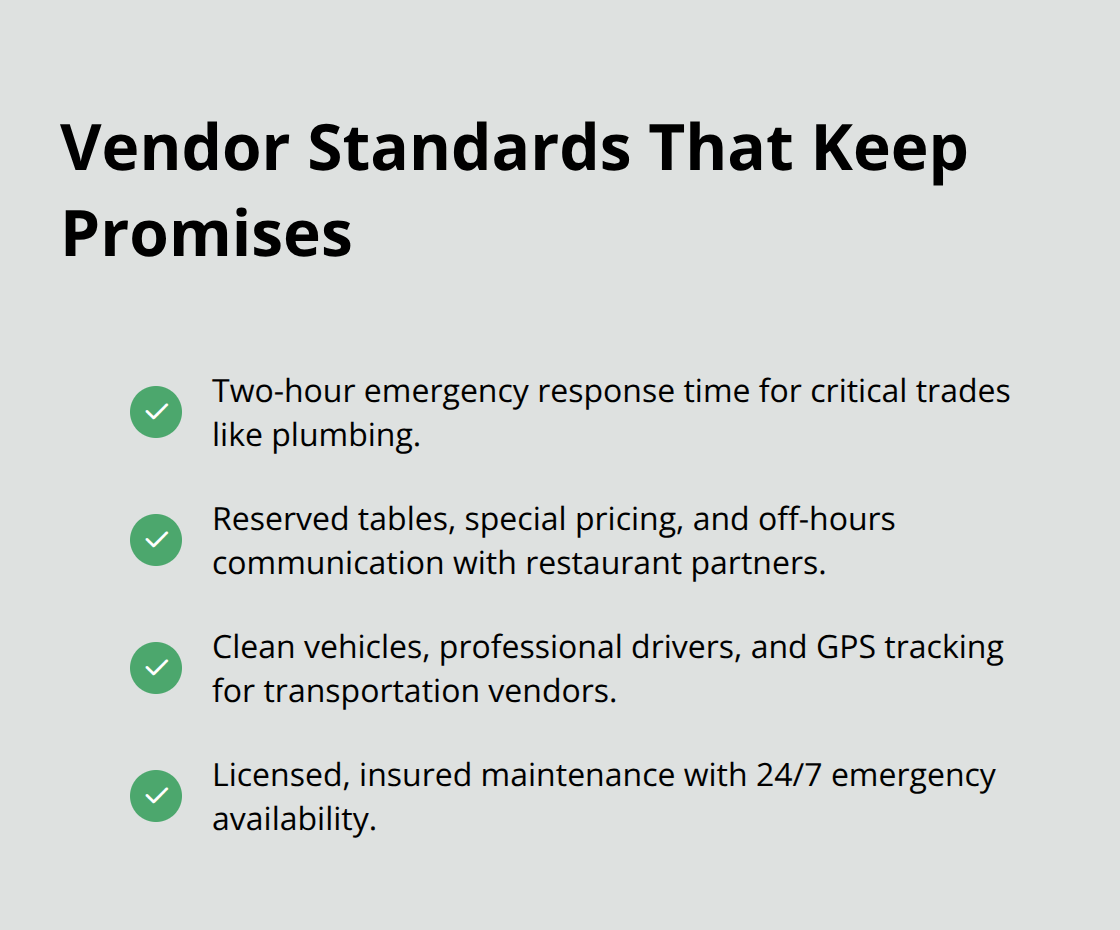 Vendor Standards That Keep Promises

Two-hour emergency response time for critical trades like plumbing.

Reserved tables, special pricing, and off-hours communication with restaurant partners.

Clean vehicles, professional drivers, and GPS tracking for transportation vendors.

Licensed, insured maintenance with 24/7 emergency availability.